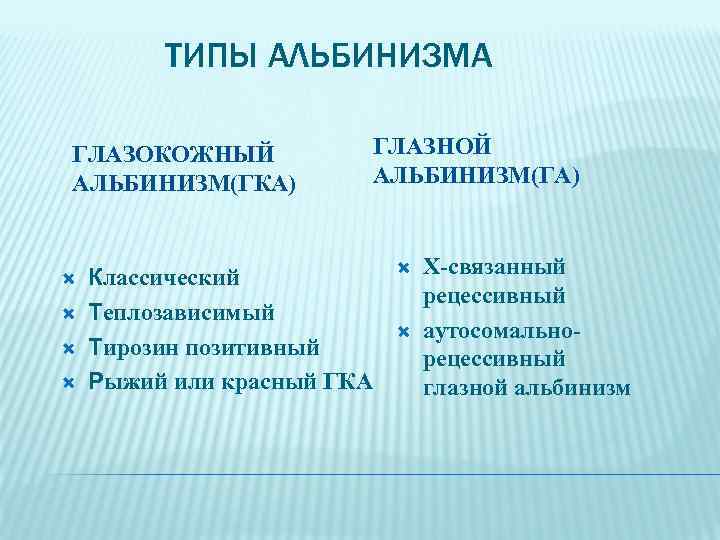 ТИПЫ АЛЬБИНИЗМА

ГЛАЗОКОЖНЫЙ АЛЬБИНИЗМ(ГКА)

Классический
Теплозависимый
Тирозин позитивный
Рыжий или красный ГКА

ГЛАЗНОЙ АЛЬБИНИЗМ(ГА)

Х-связанный рецессивный
аутосомально-рецессивный глазной альбинизм